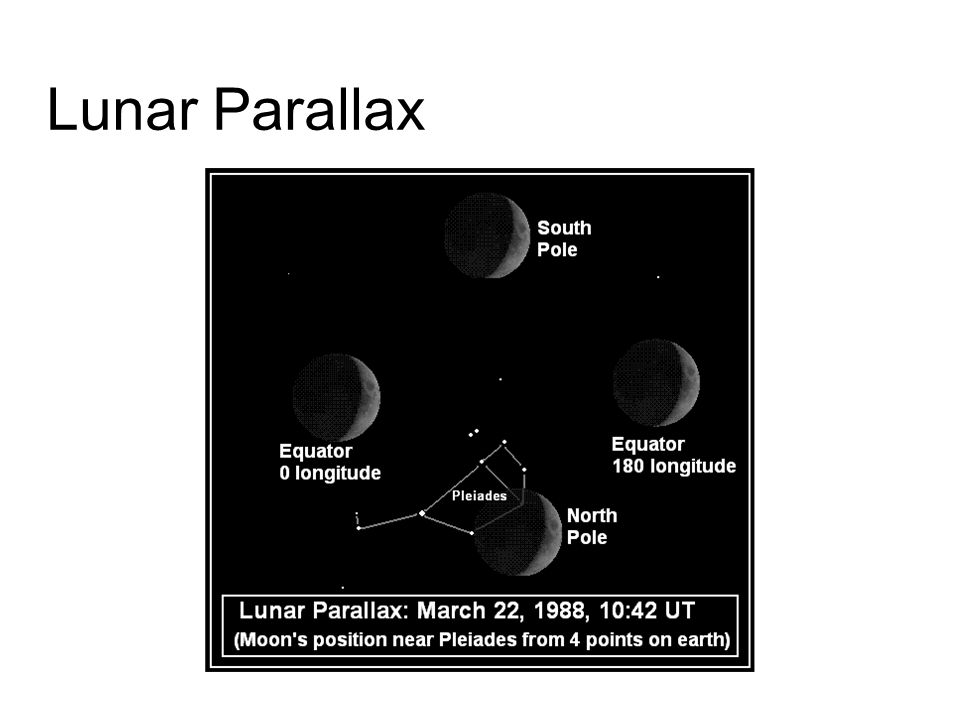 Lunar Parallax

South Pole

Equator
0 longitude

Equator
180 longitude

Pleiades

North Pole

Lunar Parallax: March 22, 1988, 10:42 UT
(Moon's position near Pleiades from 4 points on earth)